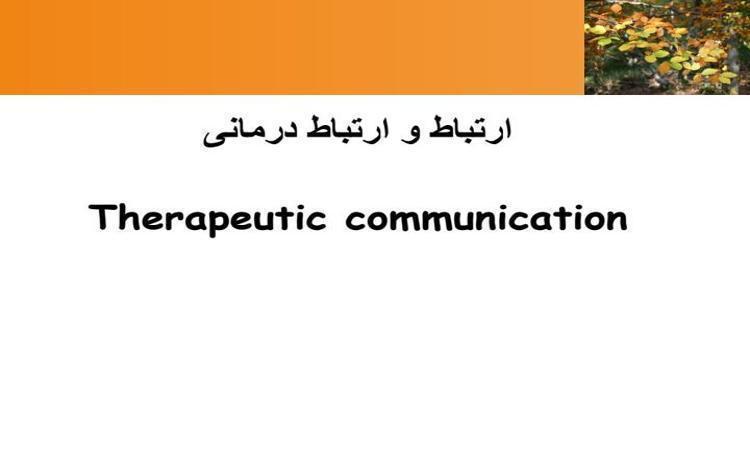 ارتباط و ارتباط درمانی

Therapeutic communication